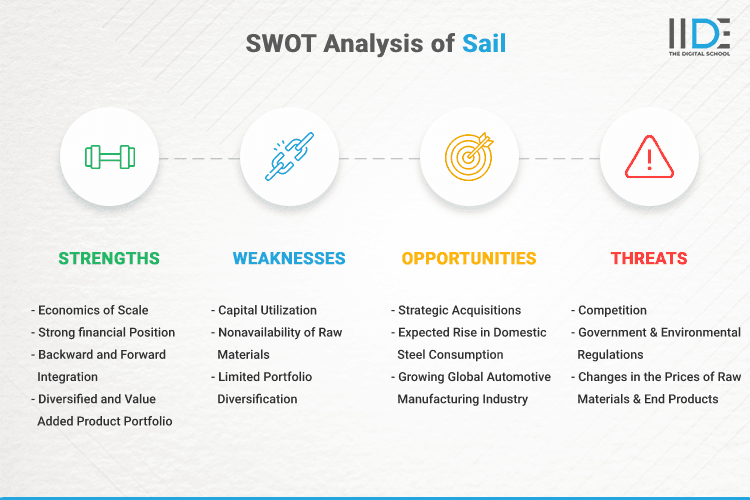 SWOT Analysis of Sail

IIDE
THE DIGITAL SCHOOL

STRENGTHS

- Economics of Scale
- Strong financial Position
- Backward and Forward Integration
- Diversified and Value Added Product Portfolio

WEAKNESSES

- Capital Utilization
- Nonavailability of Raw Materials
- Limited Portfolio Diversification

OPPORTUNITIES

- Strategic Acquisitions
- Expected Rise in Domestic Steel Consumption
- Growing Global Automotive Manufacturing Industry

THREATS

- Competition
- Government & Environmental Regulations
- Changes in the Prices of Raw Materials & End Products